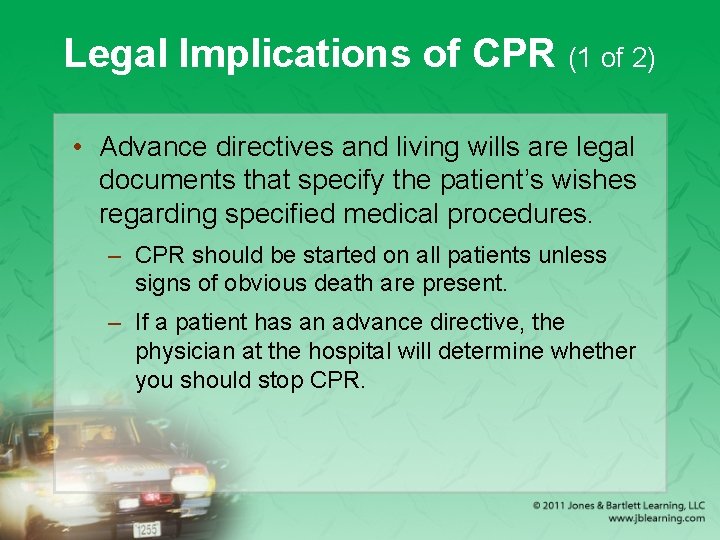 Legal Implications of CPR (1 of 2)

• Advance directives and living wills are legal documents that specify the patient's wishes regarding specified medical procedures.

– CPR should be started on all patients unless signs of obvious death are present.

– If a patient has an advance directive, the physician at the hospital will determine whether you should stop CPR.

1255

© 2011 Jones & Bartlett Learning, LLC
www.jblearning.com